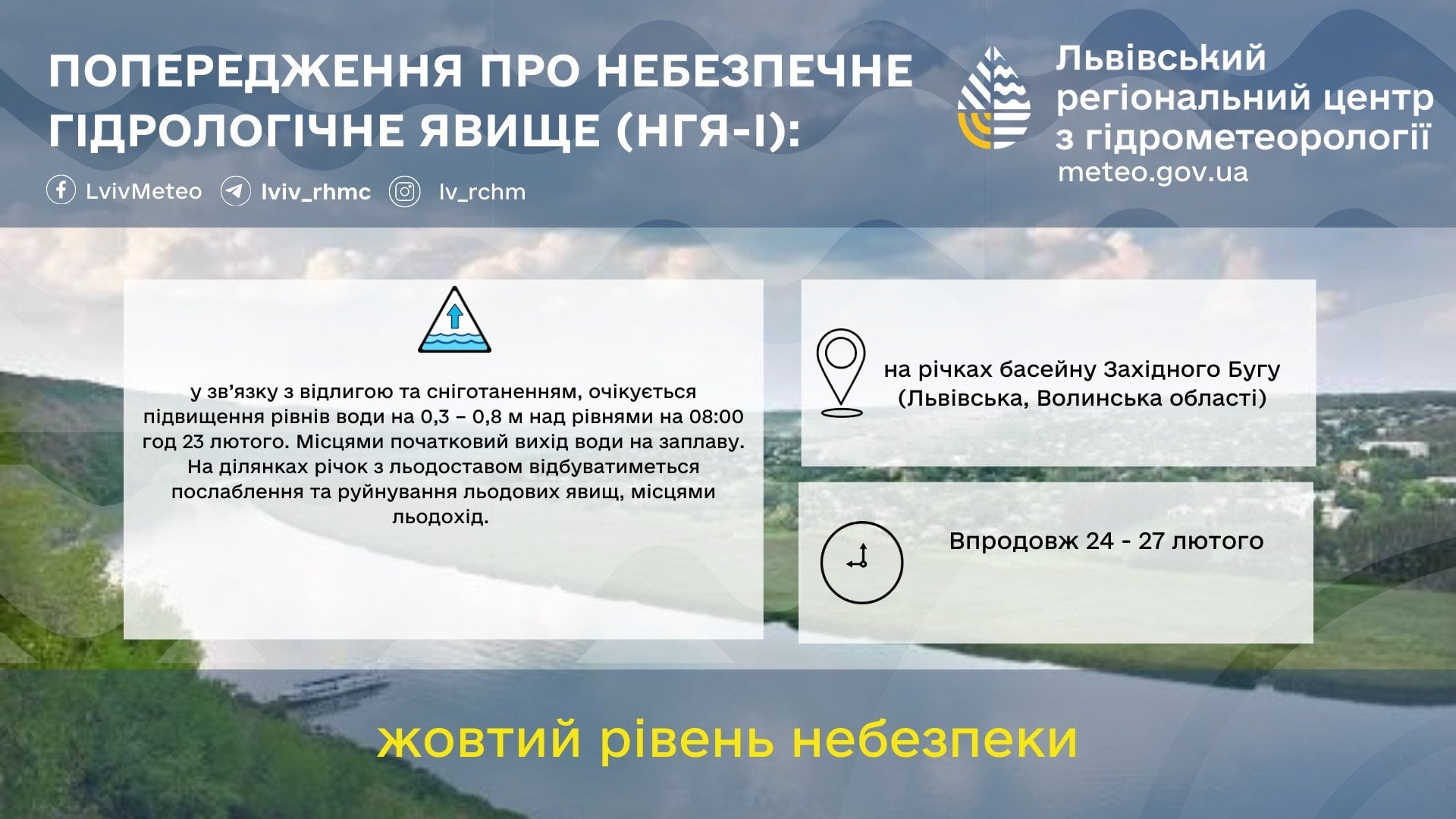 ПОПЕРЕДЖЕННЯ ПРО НЕБЕЗПЕЧНЕ ГІДРОЛОГІЧНЕ ЯВИЩЕ (НГЯ-І):

LvivMeteo lviv_rhmc lv_rchm

Львівський регіональний центр з гідрометеорології
meteo.gov.ua

у зв'язку з відлигою та сніготаненням, очікується підвищення рівнів води на 0,3 – 0,8 м над рівнями на 08:00 год 23 лютого. Місцями початковий вихід води на заплаву. На ділянках річок з льодоставом відбуватиметься послаблення та руйнування льодових явищ, місцями льодохід.

на річках басейну Західного Бугу (Львівська, Волинська області)

Впродовж 24 - 27 лютого

жовтий рівень небезпеки